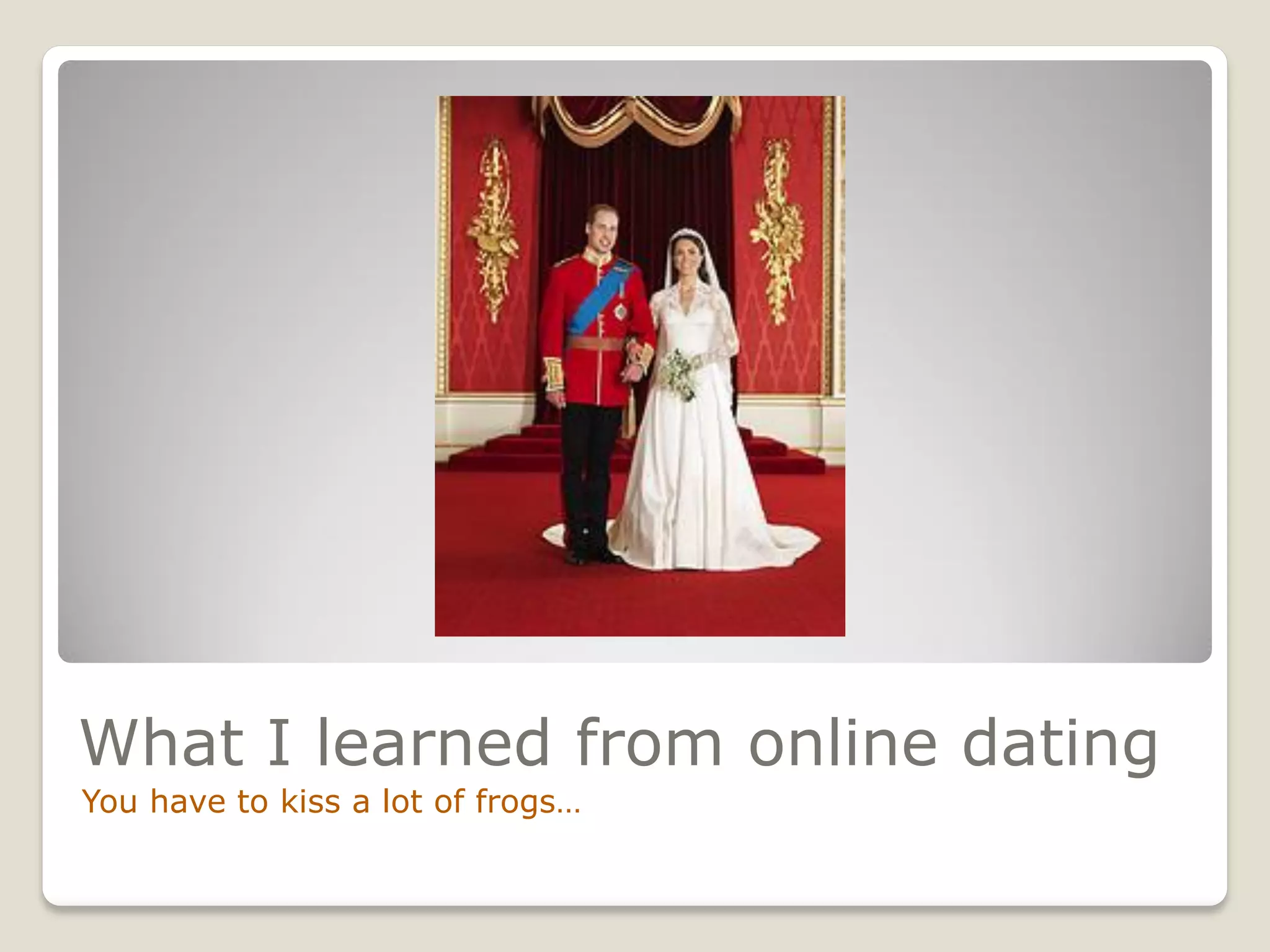 What I learned from online dating

You have to kiss a lot of frogs…